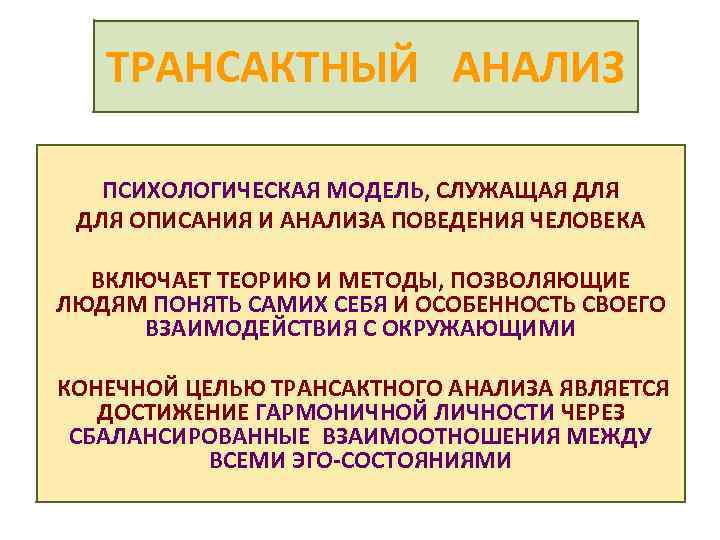 ТРАНСАКТНЫЙ АНАЛИЗ

ПСИХОЛОГИЧЕСКАЯ МОДЕЛЬ, СЛУЖАЩАЯ ДЛЯ ДЛЯ ОПИСАНИЯ И АНАЛИЗА ПОВЕДЕНИЯ ЧЕЛОВЕКА

ВКЛЮЧАЕТ ТЕОРИЮ И МЕТОДЫ, ПОЗВОЛЯЮЩИЕ ЛЮДЯМ ПОНЯТЬ САМИХ СЕБЯ И ОСОБЕННОСТЬ СВОЕГО ВЗАИМОДЕЙСТВИЯ С ОКРУЖАЮЩИМИ

КОНЕЧНОЙ ЦЕЛЬЮ ТРАНСАКТНОГО АНАЛИЗА ЯВЛЯЕТСЯ ДОСТИЖЕНИЕ ГАРМОНИЧНОЙ ЛИЧНОСТИ ЧЕРЕЗ СБАЛАНСИРОВАННЫЕ ВЗАИМООТНОШЕНИЯ МЕЖДУ ВСЕМИ ЭГО-СОСТОЯНИЯМИ